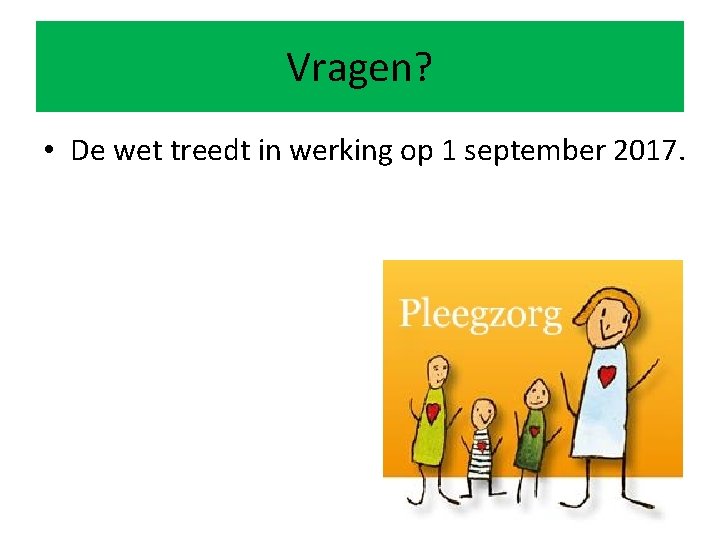 Vragen?

• De wet treedt in werking op 1 september 2017.

Pleegzorg